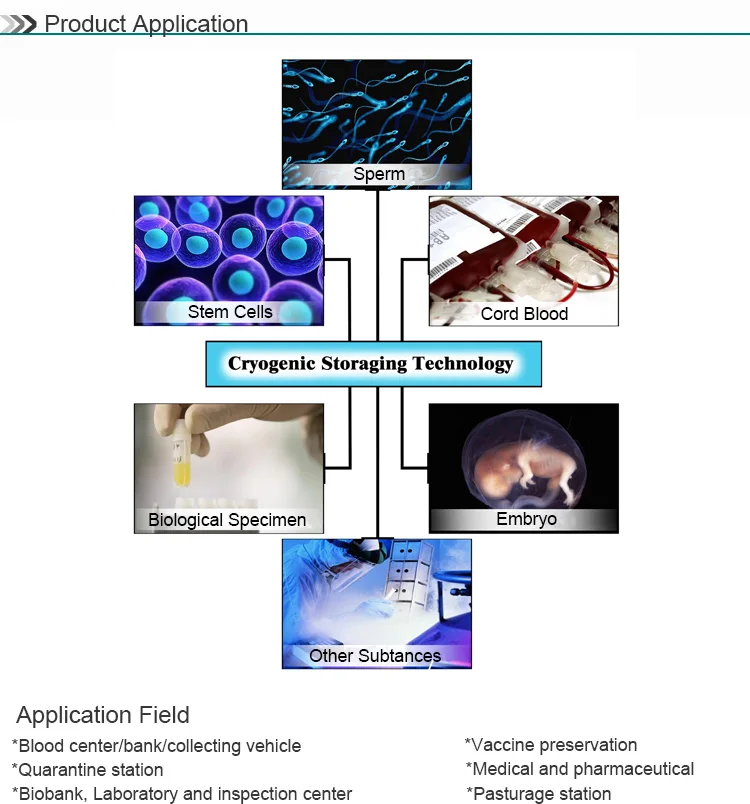 Product Application

Sperm

Stem Cells

Cord Blood

Cryogenic Storaging Technology

Biological Specimen

Embryo

Other Subtances

Application Field

*Blood center/bank/collecting vehicle
*Quarantine station
*Biobank, Laboratory and inspection center

*Vaccine preservation
*Medical and pharmaceutical
*Pasturage station